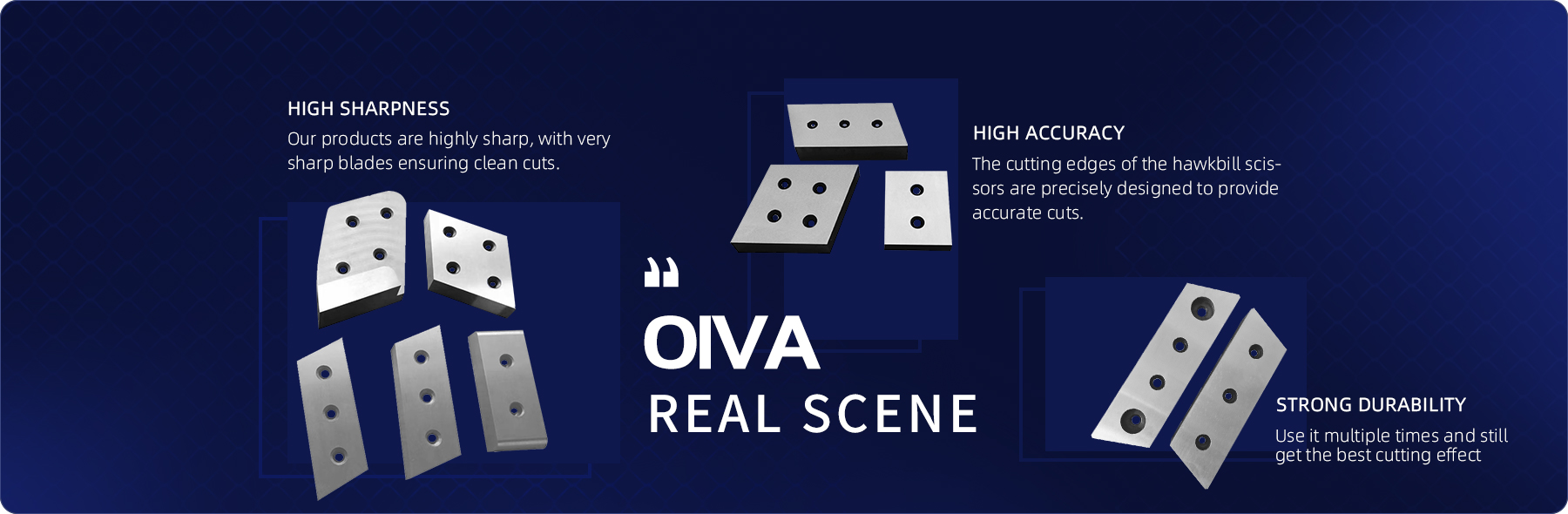 HIGH SHARPNESS

Our products are highly sharp, with very sharp blades ensuring clean cuts.

HIGH ACCURACY

The cutting edges of the hawkbill scissors are precisely designed to provide accurate cuts.

OIVA

REAL SCENE

STRONG DURABILITY

Use it multiple times and still get the best cutting effect